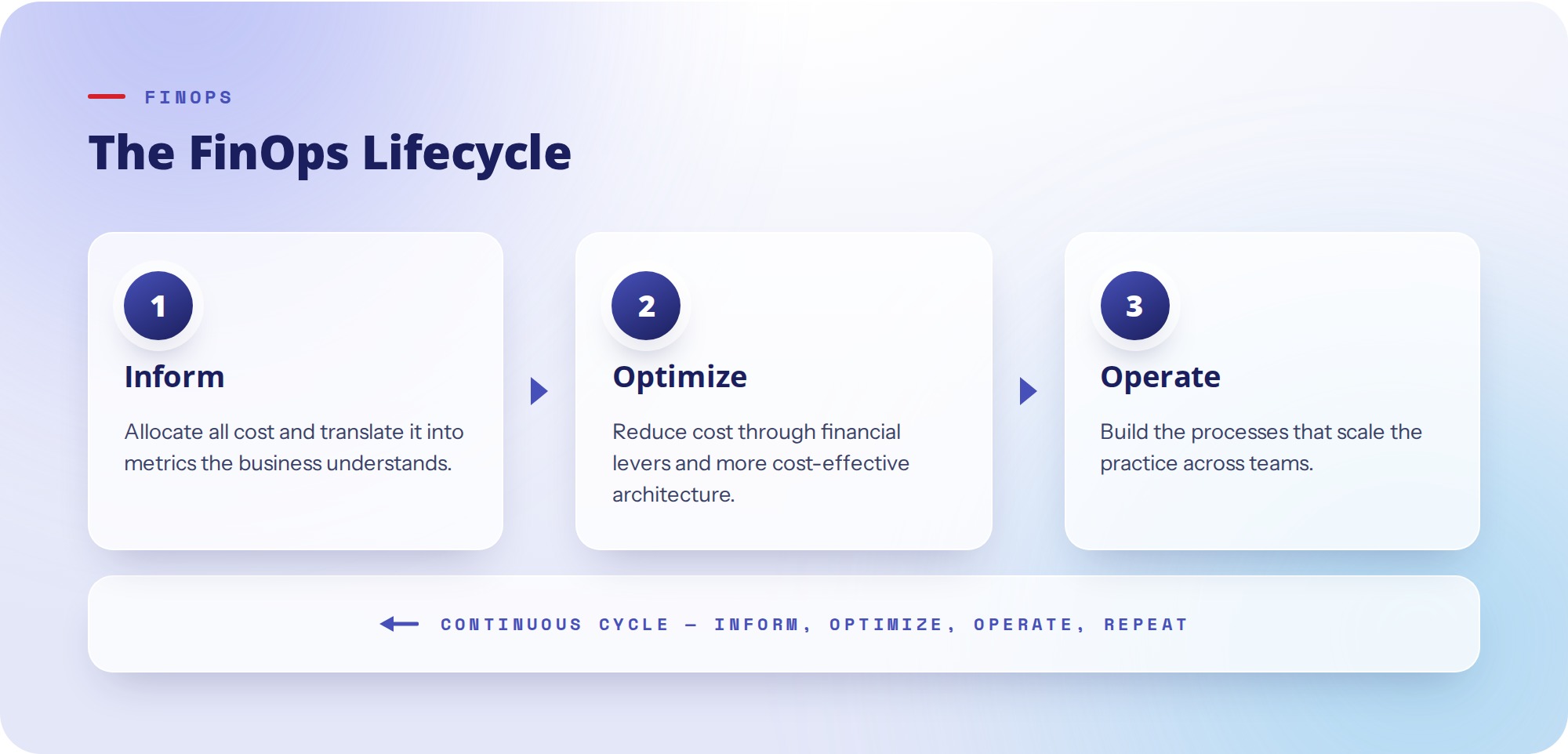 FINOPS

The FinOps Lifecycle

1

Inform

Allocate all cost and translate it into metrics the business understands.

2

Optimize

Reduce cost through financial levers and more cost-effective architecture.

3

Operate

Build the processes that scale the practice across teams.

CONTINUOUS CYCLE — INFORM, OPTIMIZE, OPERATE, REPEAT